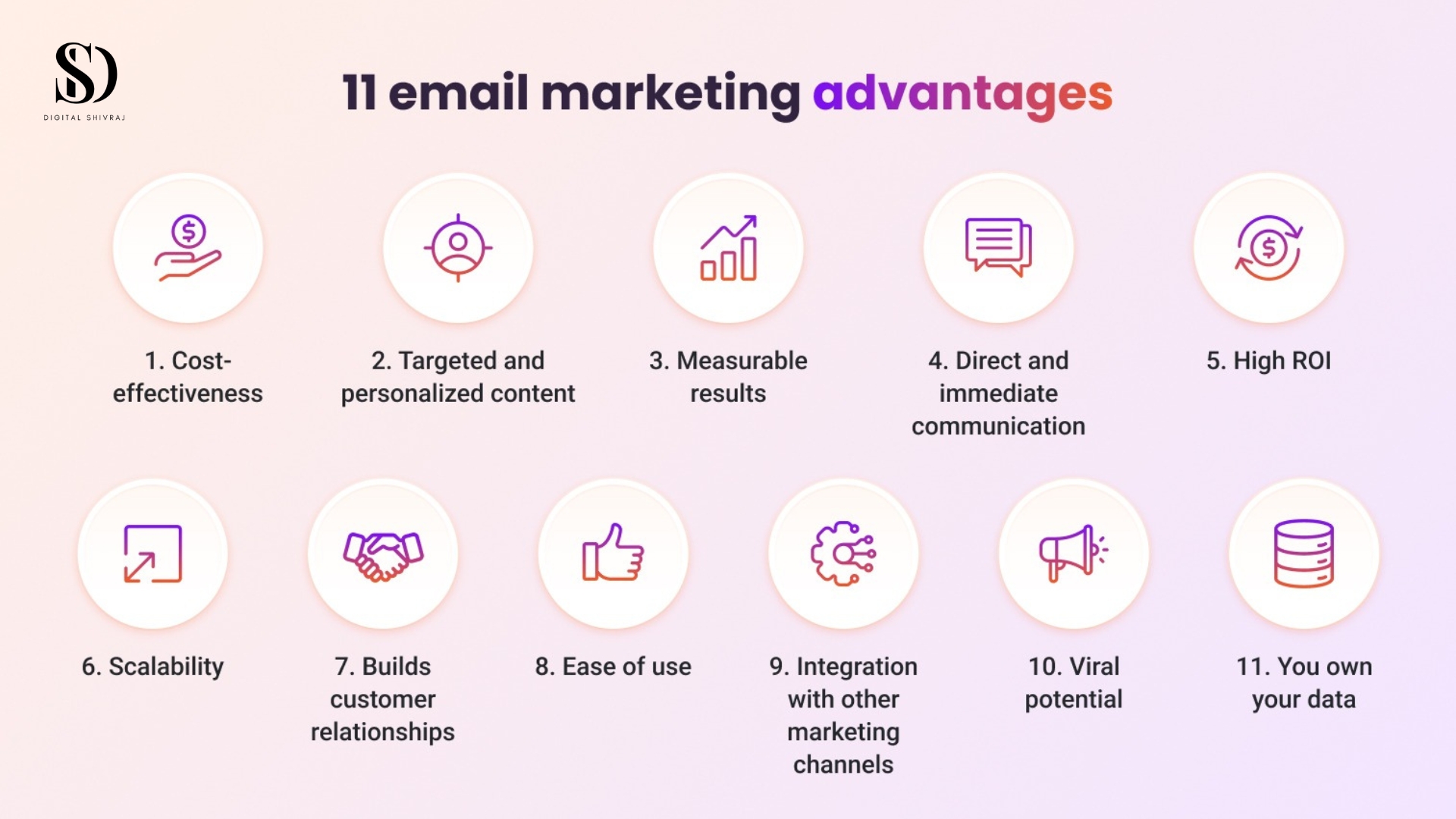 SD
DIGITAL SHIVRAJ

11 email marketing advantages

1. Cost-effectiveness

2. Targeted and personalized content

3. Measurable results

4. Direct and immediate communication

5. High ROI

6. Scalability

7. Builds customer relationships

8. Ease of use

9. Integration with other marketing channels

10. Viral potential

11. You own your data